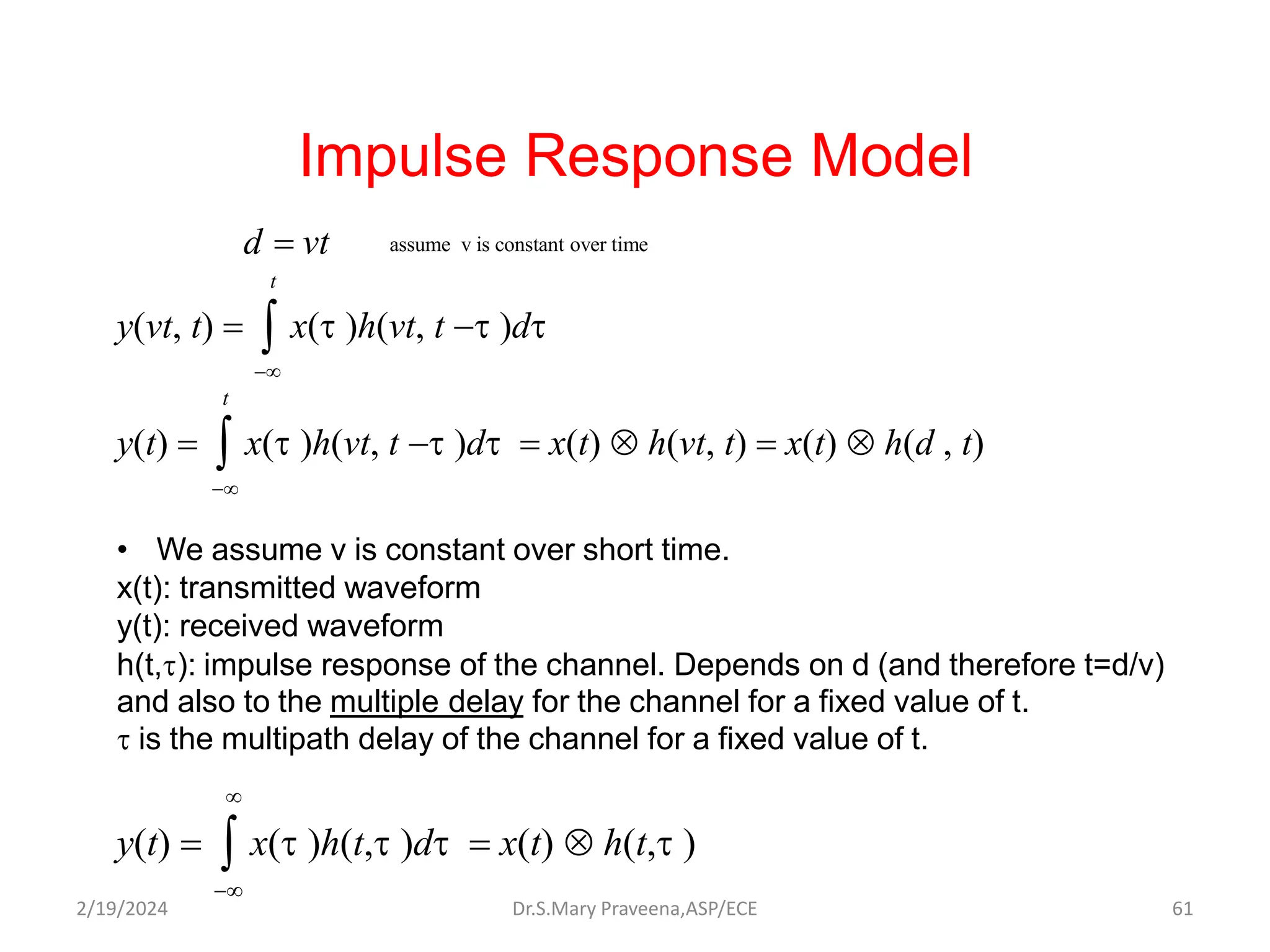 Impulse Response Model

$d = vt$ assume v is constant over time

$y(vt, t) = \int_{-\infty}^{t} x(\tau)h(vt, t-\tau)d\tau$

$y(t) = \int_{-\infty}^{t} x(\tau)h(vt, t-\tau)d\tau = x(t) \otimes h(vt, t) = x(t) \otimes h(d, t)$

• We assume v is constant over short time.
x(t): transmitted waveform
y(t): received waveform
h(t,$\tau$): impulse response of the channel. Depends on d (and therefore t=d/v) and also to the multiple delay for the channel for a fixed value of t.
$\tau$ is the multipath delay of the channel for a fixed value of t.

$y(t) = \int_{-\infty}^{\infty} x(\tau)h(t,\tau)d\tau = x(t) \otimes h(t,\tau)$

2/19/2024 Dr.S.Mary Praveena,ASP/ECE 61